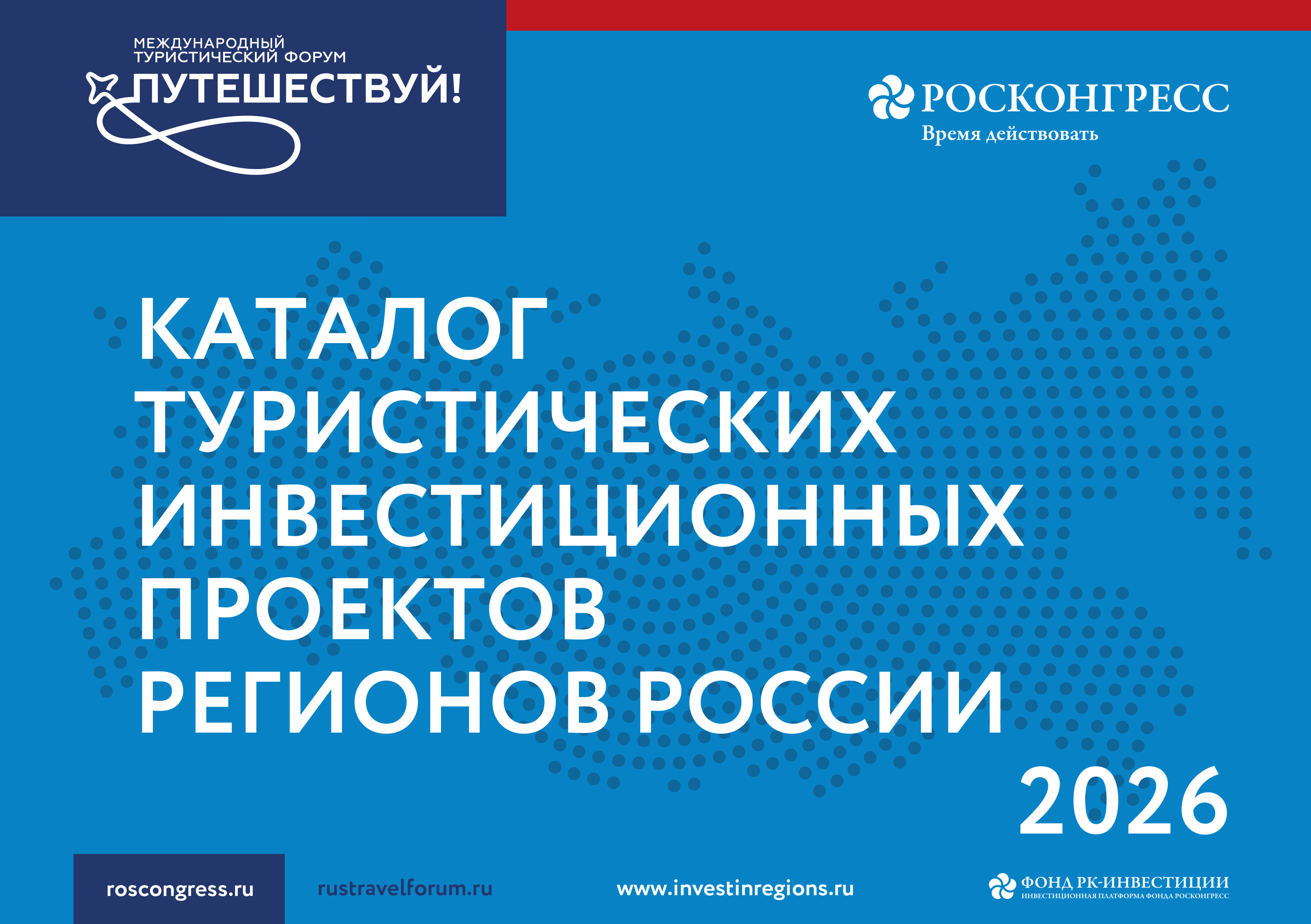 МЕЖДУНАРОДНЫЙ ТУРИСТИЧЕСКИЙ ФОРУМ
ПУТЕШЕСТВУЙ!

РОСКОНГРЕСС
Время действовать

КАТАЛОГ ТУРИСТИЧЕСКИХ ИНВЕСТИЦИОННЫХ ПРОЕКТОВ РЕГИОНОВ РОССИИ

2026

roscongress.ru

rustravelforum.ru

www.investinregions.ru

ФОНД РК-ИНВЕСТИЦИИ
ИНВЕСТИЦИОННАЯ ПЛАТФОРМА ФОНДА РОСКОНГРЕСС